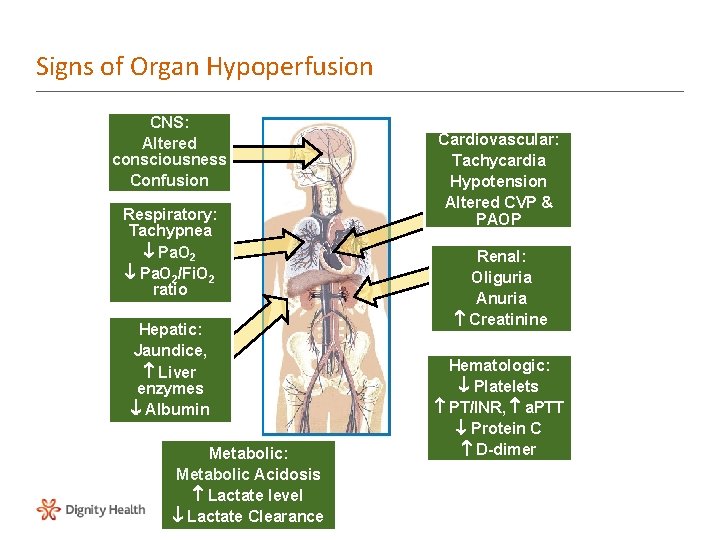 Signs of Organ Hypoperfusion

CNS:
Altered consciousness
Confusion

Respiratory:
Tachypnea
↓ $PaO_2$
↓ $PaO_2/FiO_2$ ratio

Hepatic:
Jaundice,
↑ Liver enzymes
↓ Albumin

Metabolic:
Metabolic Acidosis
↑ Lactate level
↓ Lactate Clearance

Cardiovascular:
Tachycardia
Hypotension
Altered CVP & PAOP

Renal:
Oliguria
Anuria
↑ Creatinine

Hematologic:
↓ Platelets
↑ PT/INR, ↑ aPTT
↓ Protein C
↑ D-dimer

Dignity Health